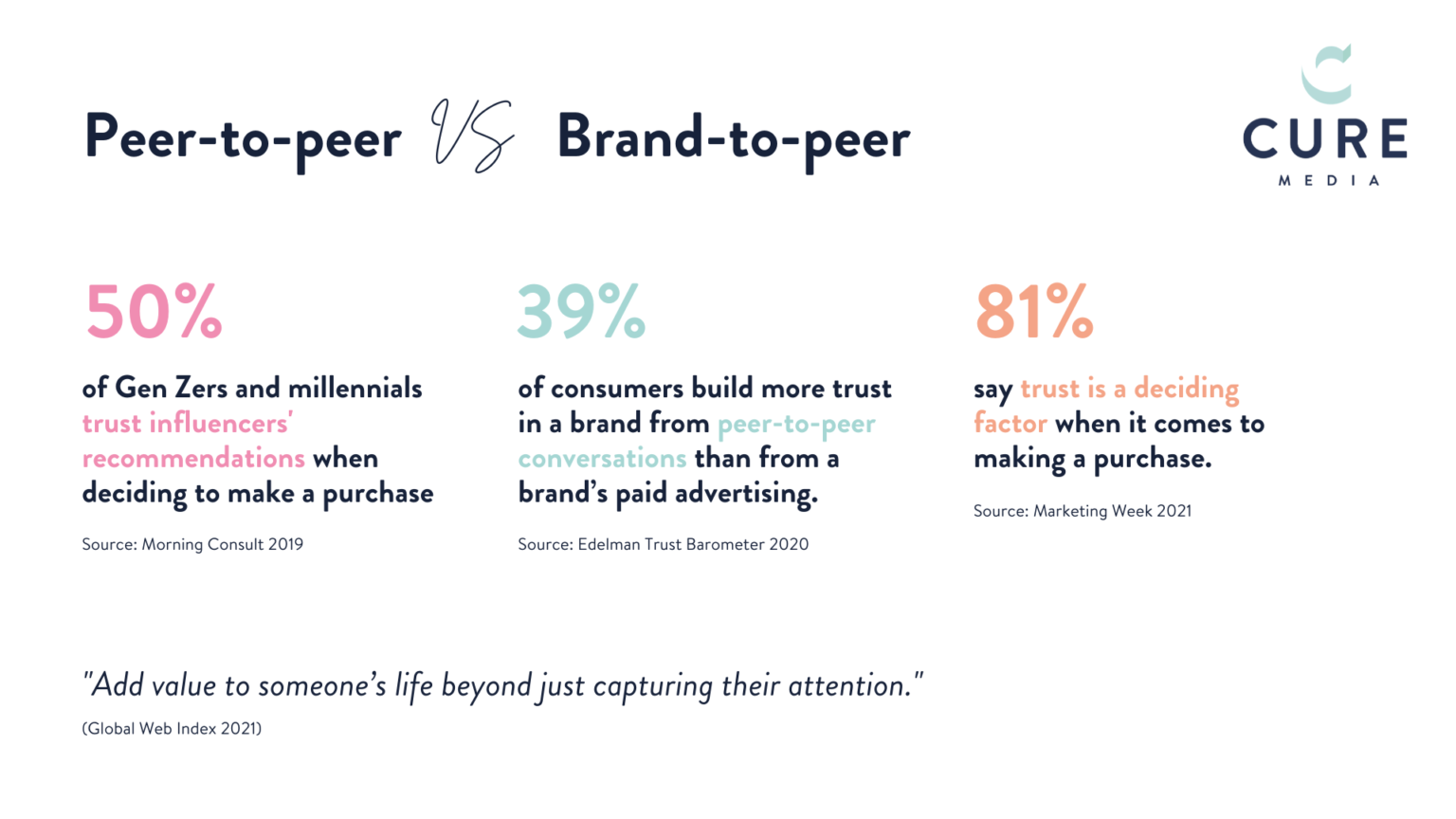 Peer-to-peer VS Brand-to-peer

CURE
MEDIA

50%

of Gen Zers and millennials trust influencers' recommendations when deciding to make a purchase

Source: Morning Consult 2019

39%

of consumers build more trust in a brand from peer-to-peer conversations than from a brand's paid advertising.

Source: Edelman Trust Barometer 2020

81%

say trust is a deciding factor when it comes to making a purchase.

Source: Marketing Week 2021

"Add value to someone's life beyond just capturing their attention."

(Global Web Index 2021)